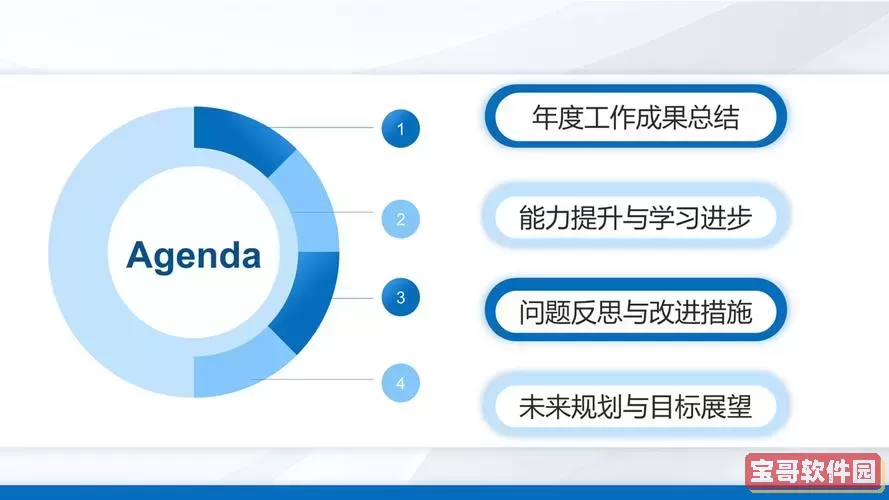 Agenda

1
年度工作成果总结

2
能力提升与学习进步

3
问题反思与改进措施

4
未来规划与目标展望

宝哥软件园